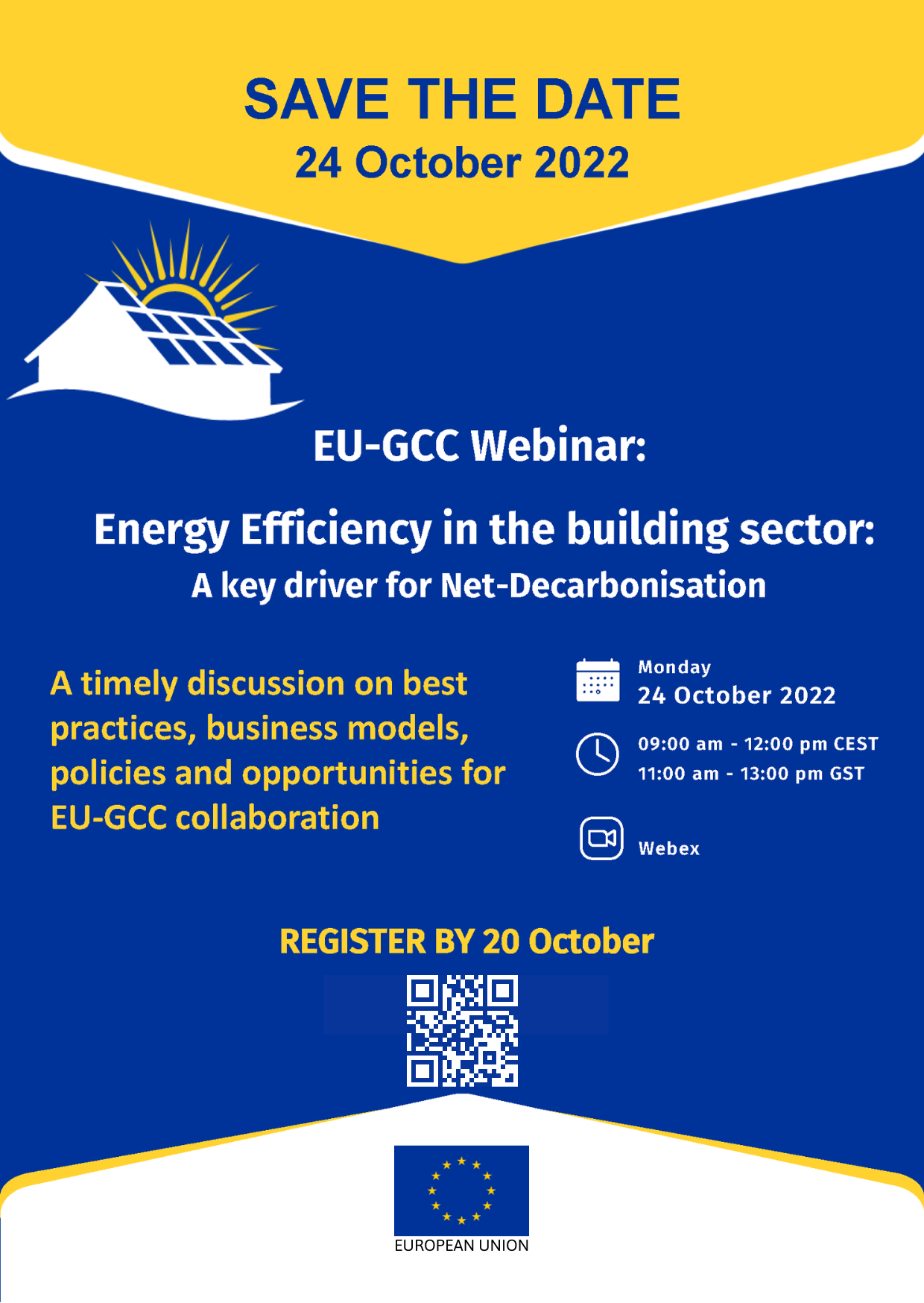 SAVE THE DATE
24 October 2022

EU-GCC Webinar:

Energy Efficiency in the building sector:
A key driver for Net-Decarbonisation

A timely discussion on best practices, business models, policies and opportunities for EU-GCC collaboration

Monday
24 October 2022

09:00 am - 12:00 pm CEST
11:00 am - 13:00 pm GST

Webex

REGISTER BY 20 October

EUROPEAN UNION